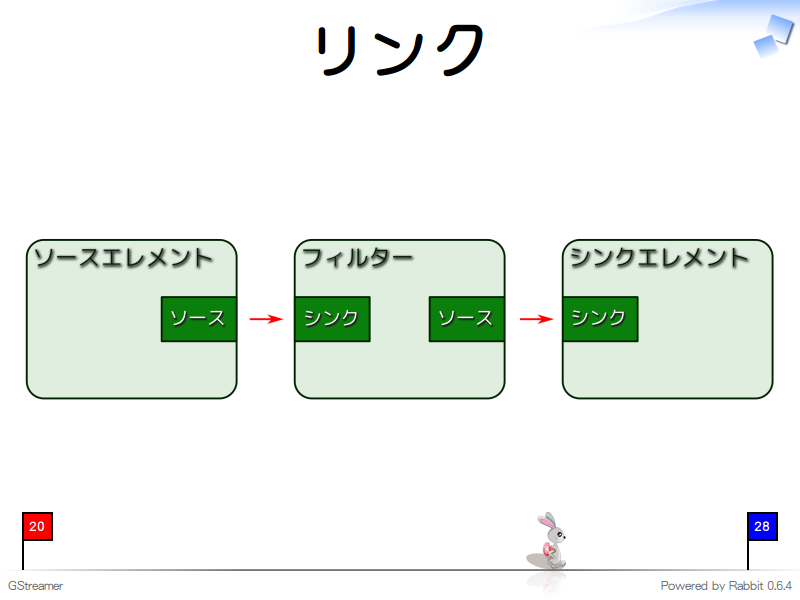 リンク

ソースエレメント

ソース

フィルター

シンク

ソース

シンクエレメント

シンク

20

28

GStreamer

Powered by Rabbit 0.6.4